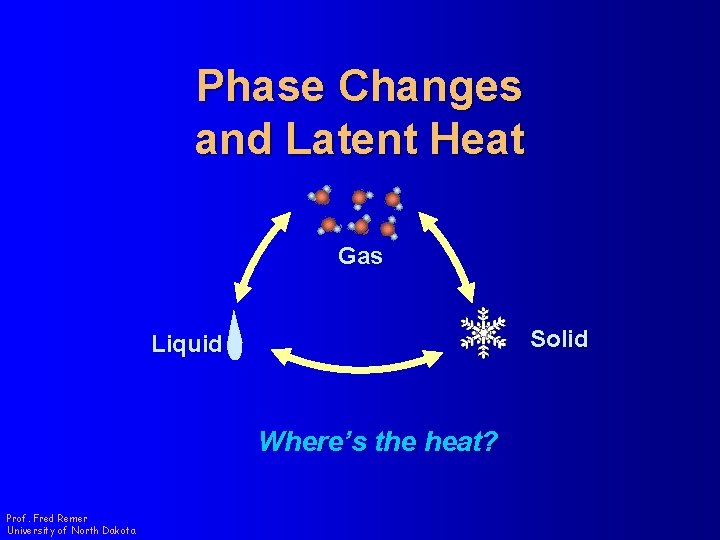 Phase Changes and Latent Heat

Gas

Liquid

Solid

Where's the heat?

Prof. Fred Remer
University of North Dakota